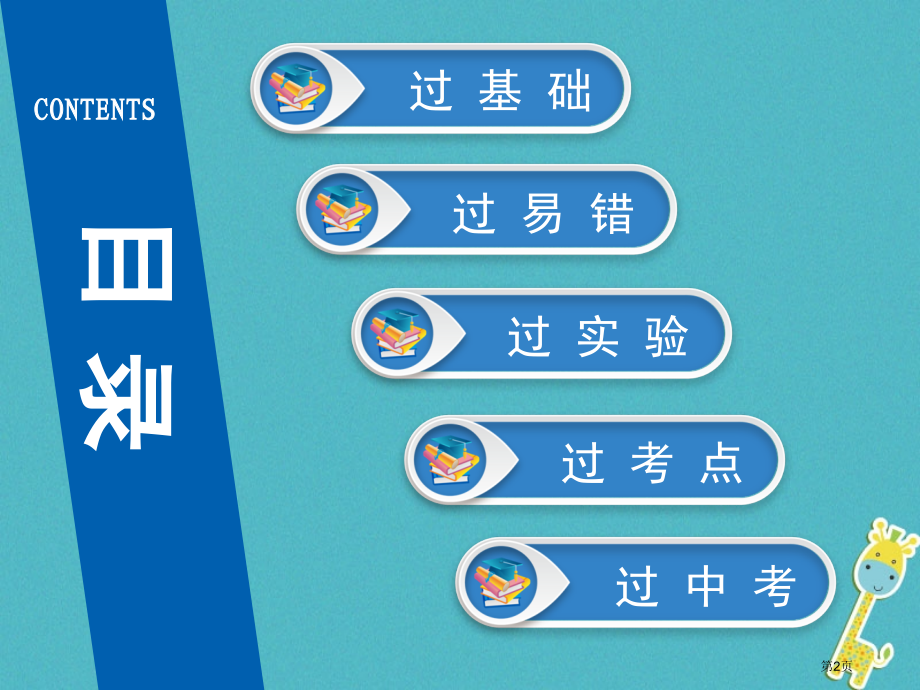 CONTENTS

目录

过基础

过易错

过实验

过考点

过中考

第2页